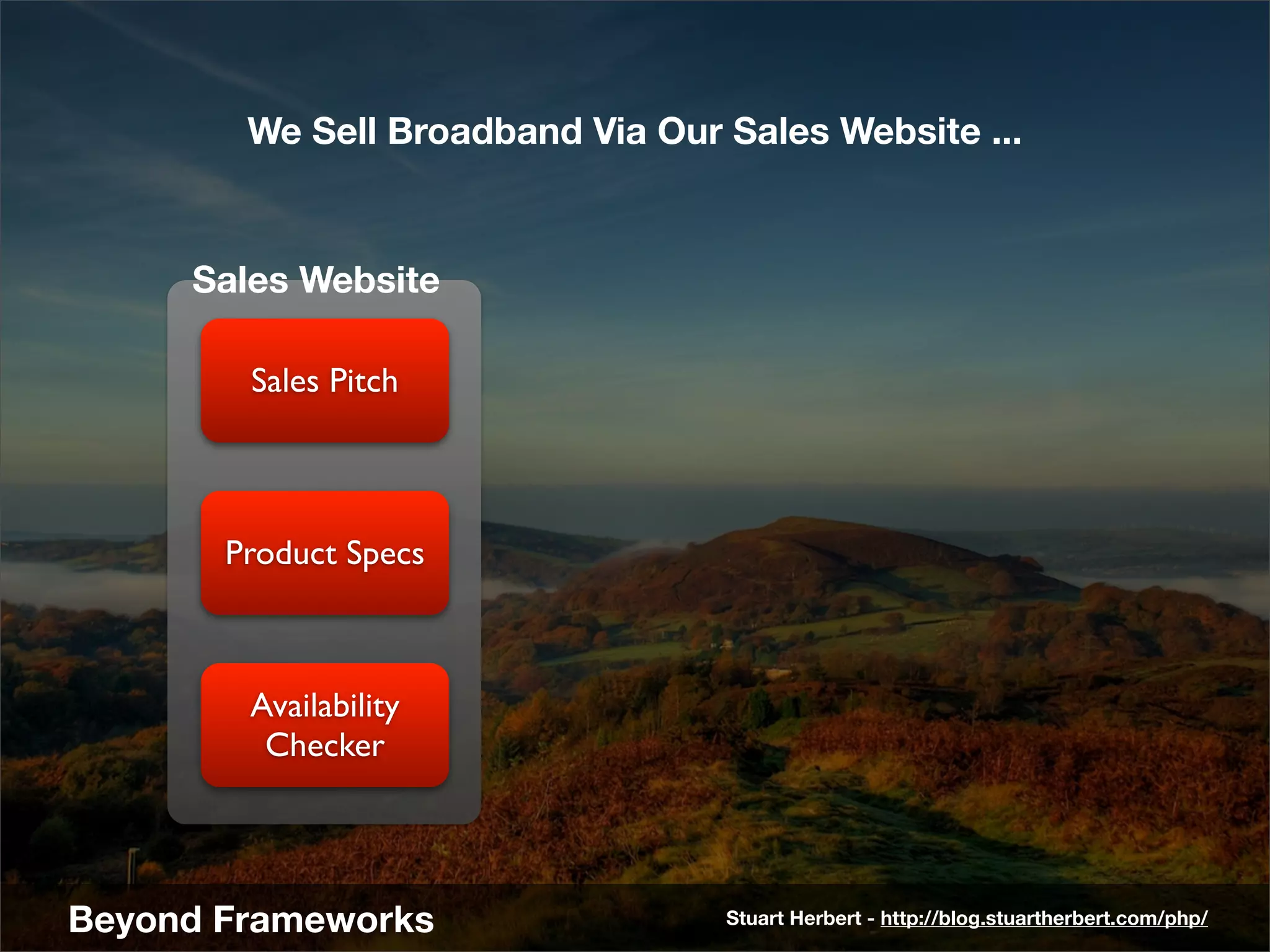 We Sell Broadband Via Our Sales Website ...

Sales Website

Sales Pitch

Product Specs

Availability Checker

Beyond Frameworks

Stuart Herbert - http://blog.stuartherbert.com/php/